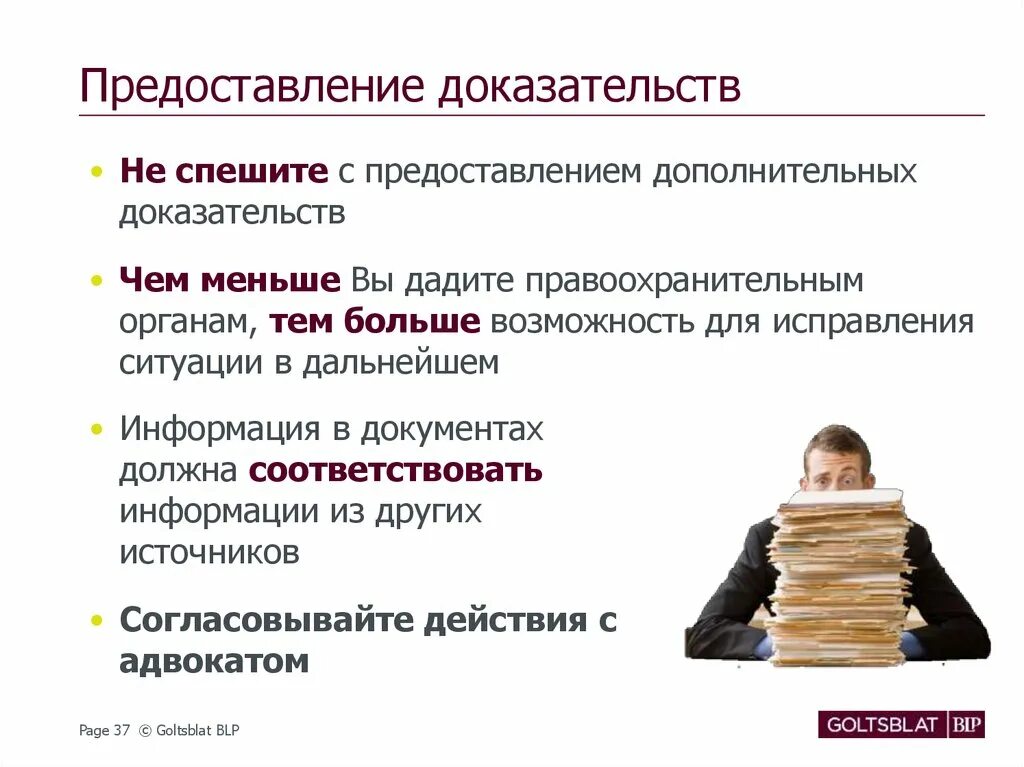 Предоставление доказательств

• Не спешите с предоставлением дополнительных доказательств

• Чем меньше Вы дадите правоохранительным органам, тем больше возможность для исправления ситуации в дальнейшем

• Информация в документах должна соответствовать информации из других источников

• Согласовывайте действия с адвокатом

Page 37 © Goltsblat BLP

GOLTSBLAT BLP